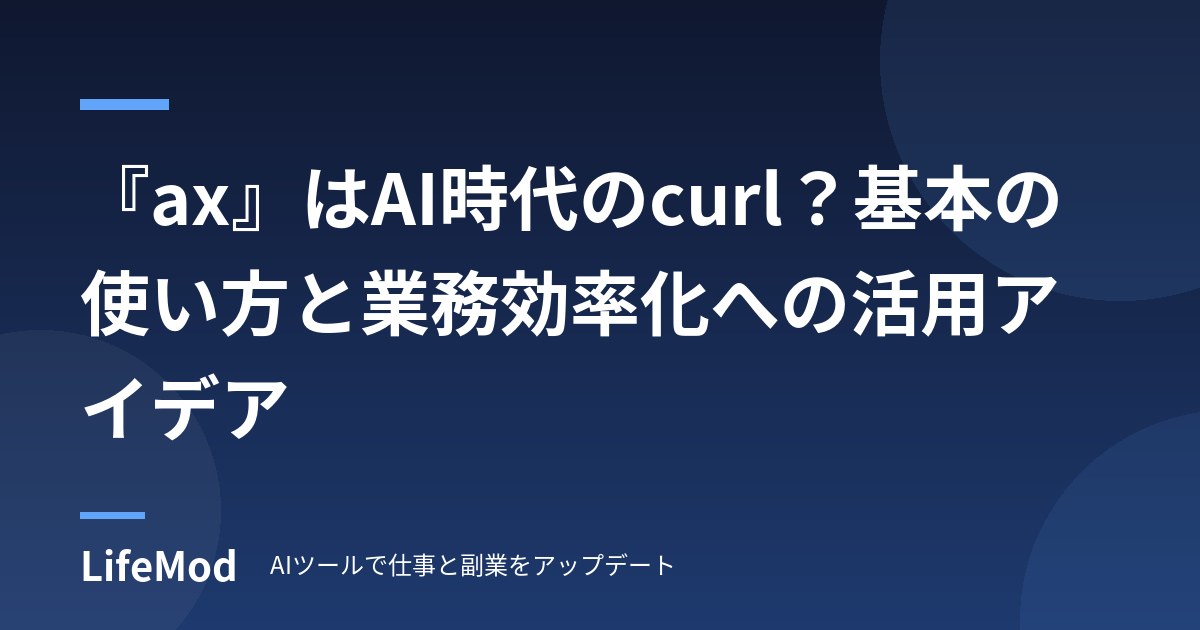 『ax』はAI時代のcurl？基本の使い方と業務効率化への活用アイデア

LifeMod

AIツールで仕事と副業をアップデート